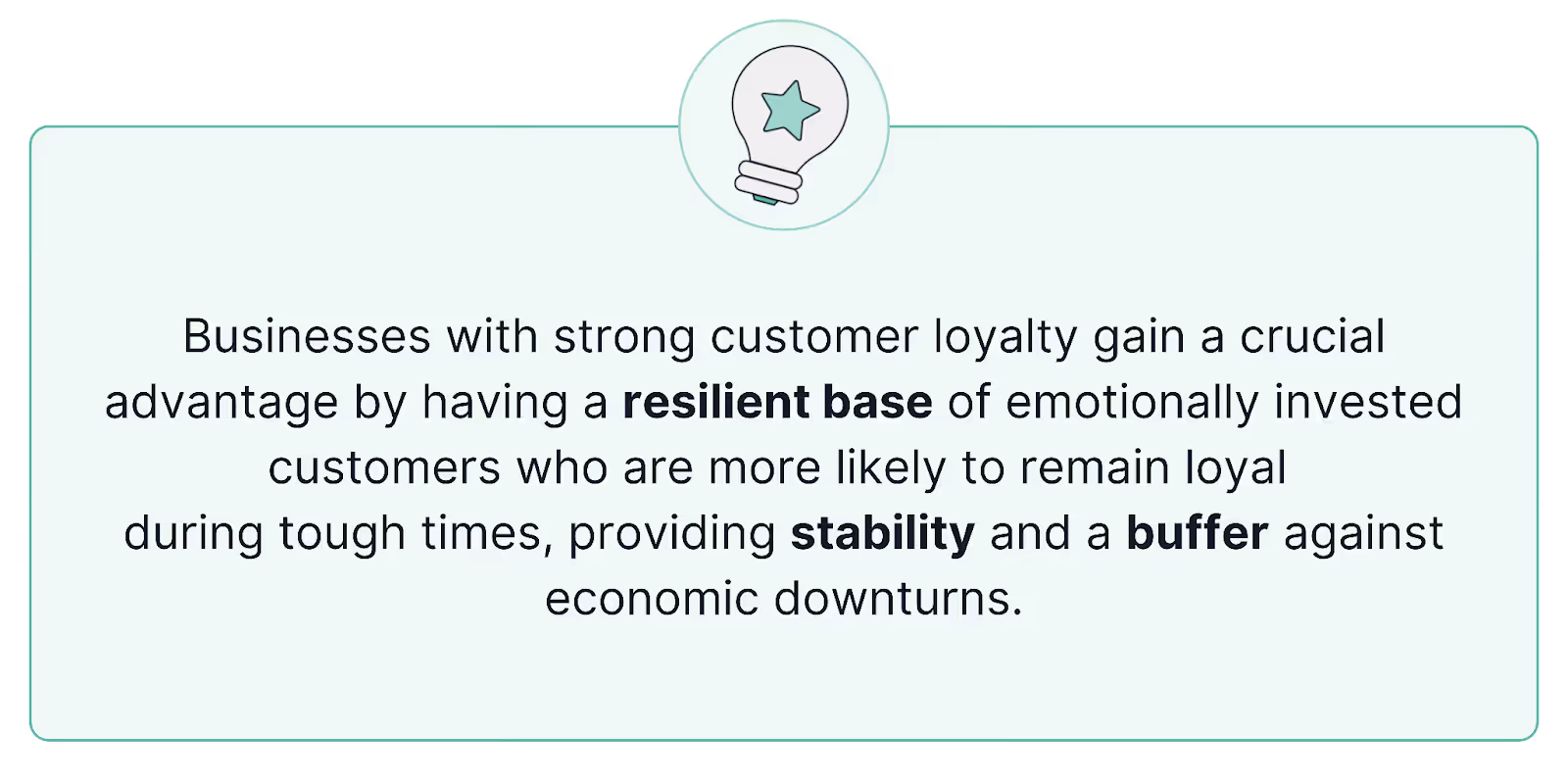 Businesses with strong customer loyalty gain a crucial advantage by having a resilient base of emotionally invested customers who are more likely to remain loyal during tough times, providing stability and a buffer against economic downturns.